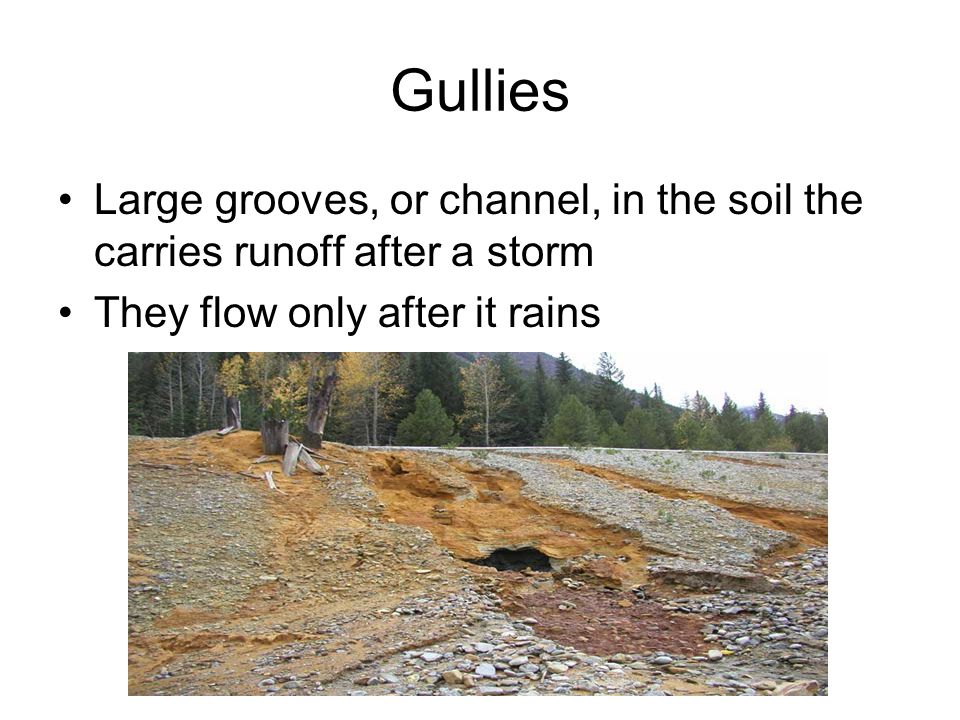 Gullies

• Large grooves, or channel, in the soil the carries runoff after a storm
• They flow only after it rains